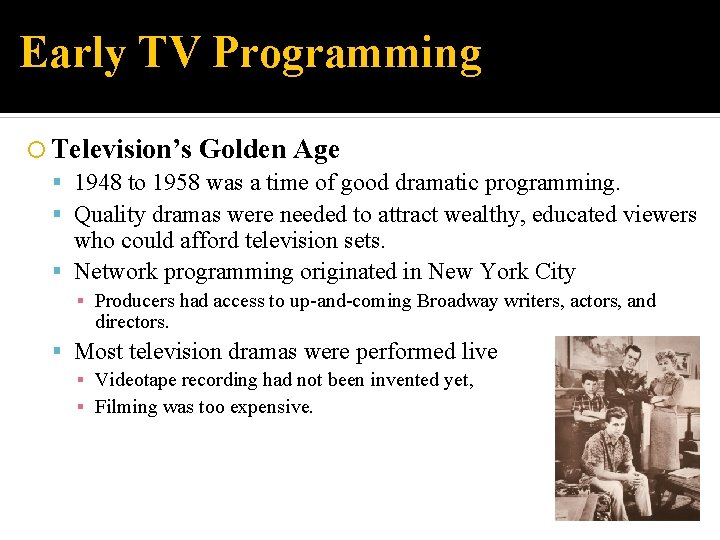 Early TV Programming

Television's Golden Age

1948 to 1958 was a time of good dramatic programming.

Quality dramas were needed to attract wealthy, educated viewers who could afford television sets.

Network programming originated in New York City

Producers had access to up-and-coming Broadway writers, actors, and directors.

Most television dramas were performed live

Videotape recording had not been invented yet,

Filming was too expensive.